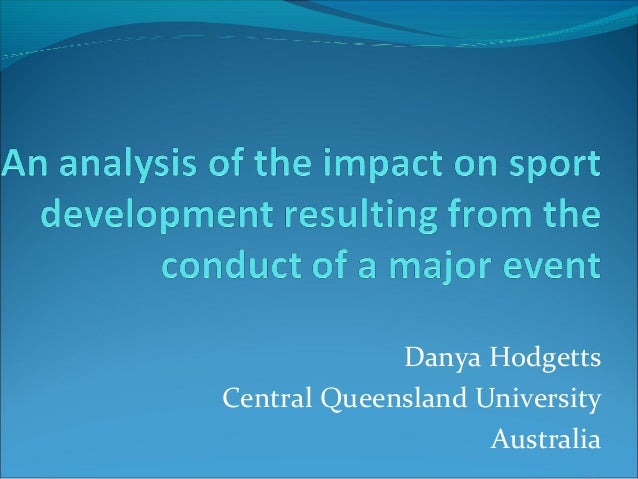 An analysis of the impact on sport development resulting from the conduct of a major event

Danya Hodgetts
Central Queensland University
Australia